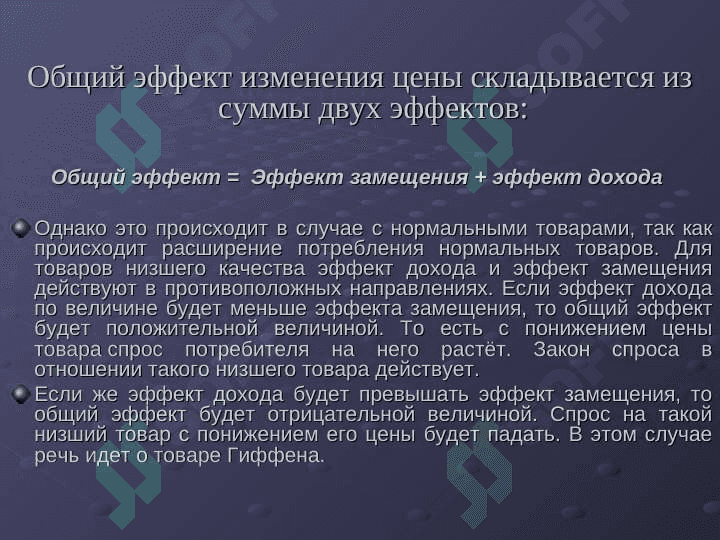 Общий эффект изменения цены складывается из суммы двух эффектов:

Общий эффект = Эффект замещения + эффект дохода

Однако это происходит в случае с нормальными товарами, так как происходит расширение потребления нормальных товаров. Для товаров низшего качества эффект дохода и эффект замещения действуют в противоположных направлениях. Если эффект дохода по величине будет меньше эффекта замещения, то общий эффект будет положительной величиной. То есть с понижением цены товара спрос потребителя на него растёт. Закон спроса в отношении такого низшего товара действует.

Если же эффект дохода будет превышать эффект замещения, то общий эффект будет отрицательной величиной. Спрос на такой низший товар с понижением его цены будет падать. В этом случае речь идет о товаре Гиффена.